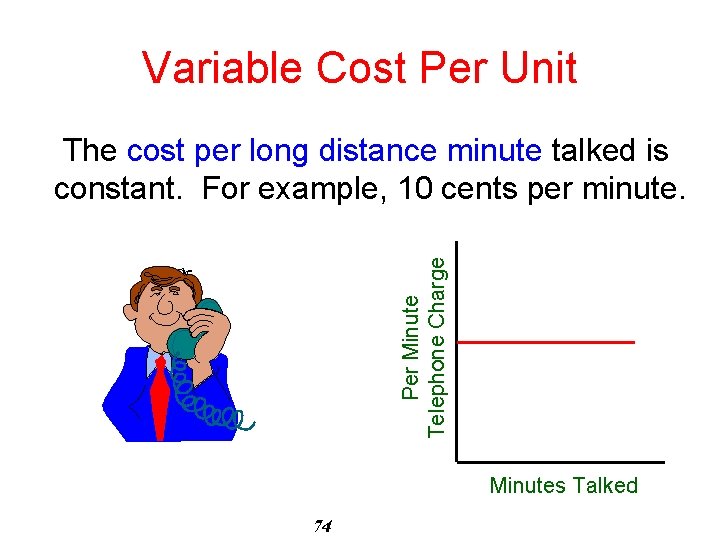 Variable Cost Per Unit

The cost per long distance minute talked is constant. For example, 10 cents per minute.

Per Minute
Telephone Charge

Minutes Talked

74